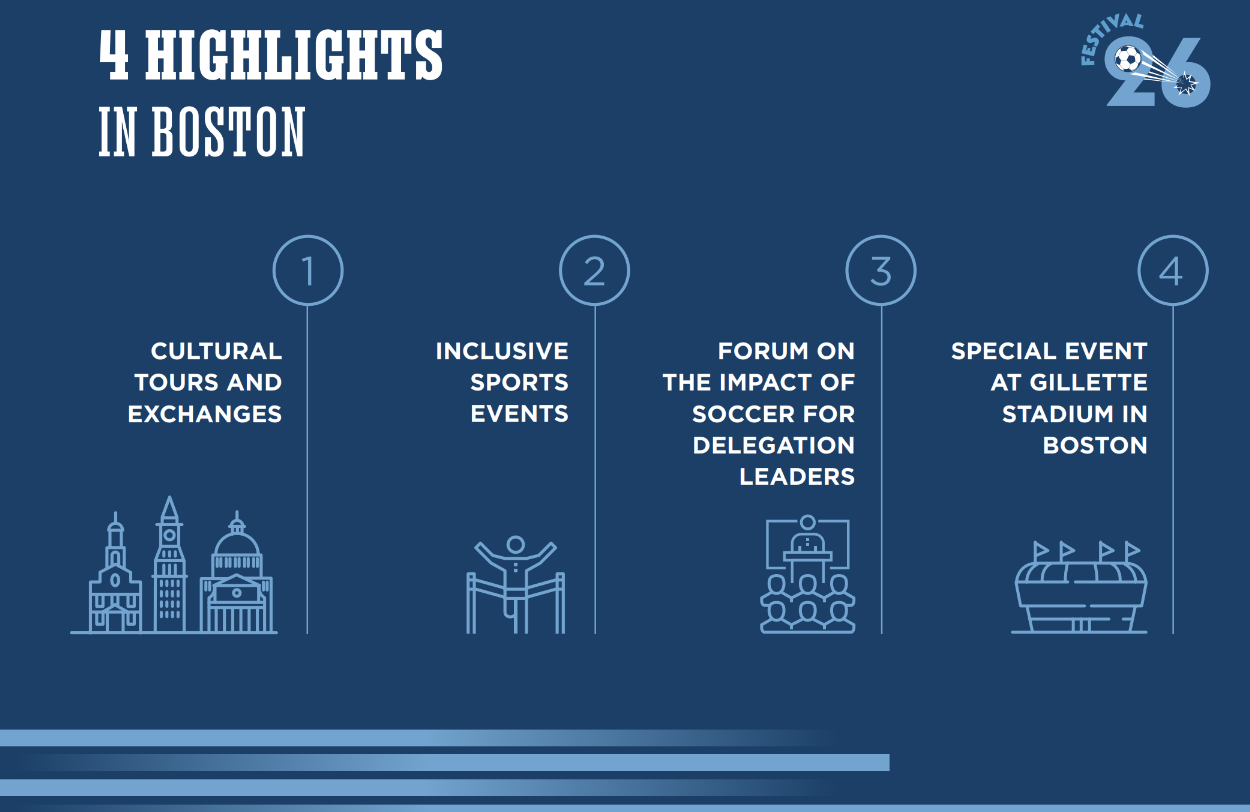 4 HIGHLIGHTS
IN BOSTON

FESTIVAL 26

1

CULTURAL TOURS AND EXCHANGES

2

INCLUSIVE SPORTS EVENTS

3

FORUM ON THE IMPACT OF SOCCER FOR DELEGATION LEADERS

4

SPECIAL EVENT AT GILLETTE STADIUM IN BOSTON